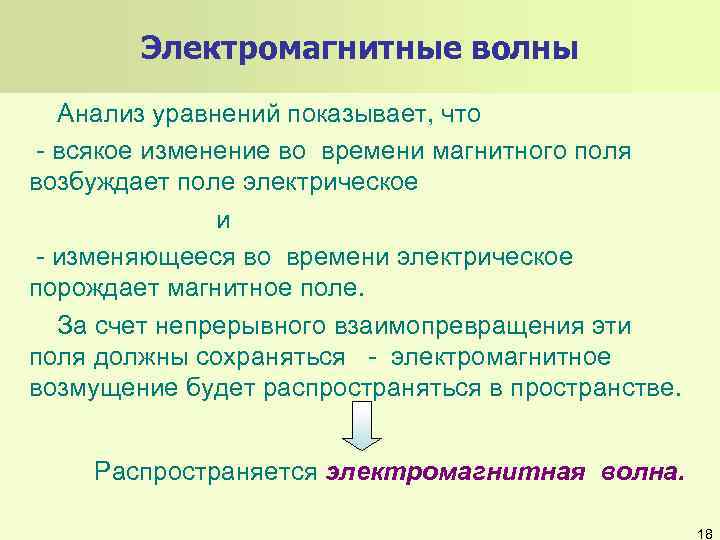 Электромагнитные волны

Анализ уравнений показывает, что

- всякое изменение во времени магнитного поля возбуждает поле электрическое

и

- изменяющееся во времени электрическое порождает магнитное поле.

За счет непрерывного взаимопревращения эти поля должны сохраняться - электромагнитное возмущение будет распространяться в пространстве.

Распространяется электромагнитная волна.

18